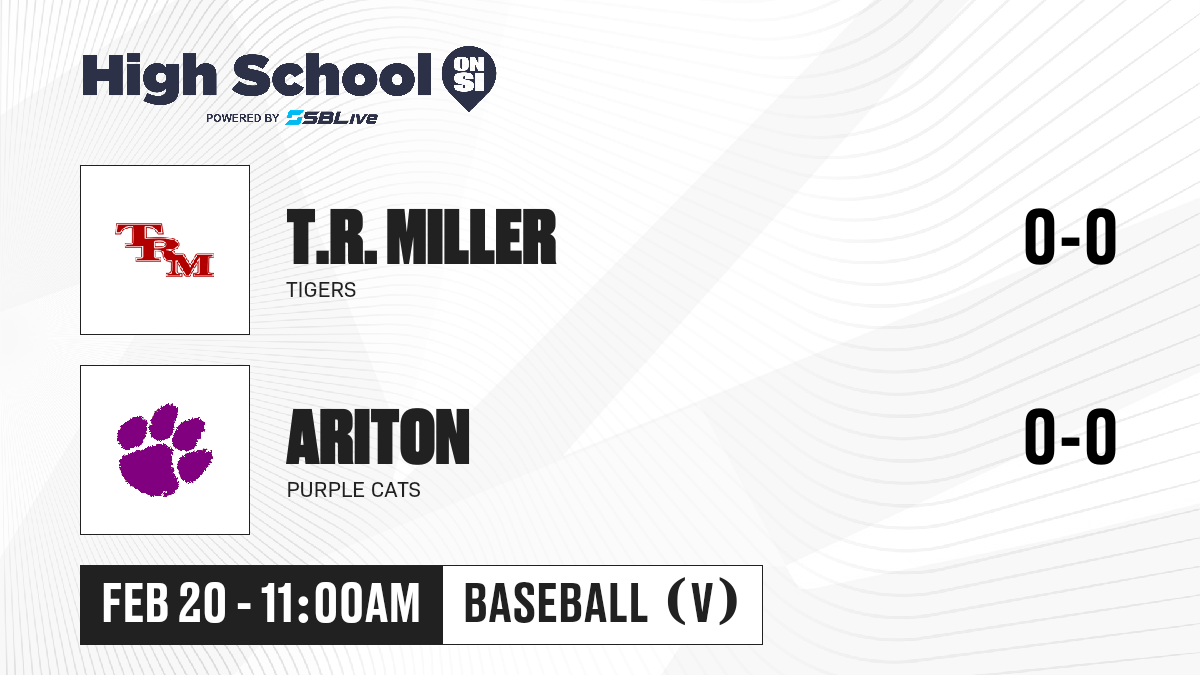 High School ON SI
POWERED BY SBLive

TRM

T.R. MILLER
TIGERS

0-0

ARITON
PURPLE CATS

0-0

FEB 20 - 11:00AM

BASEBALL (V)